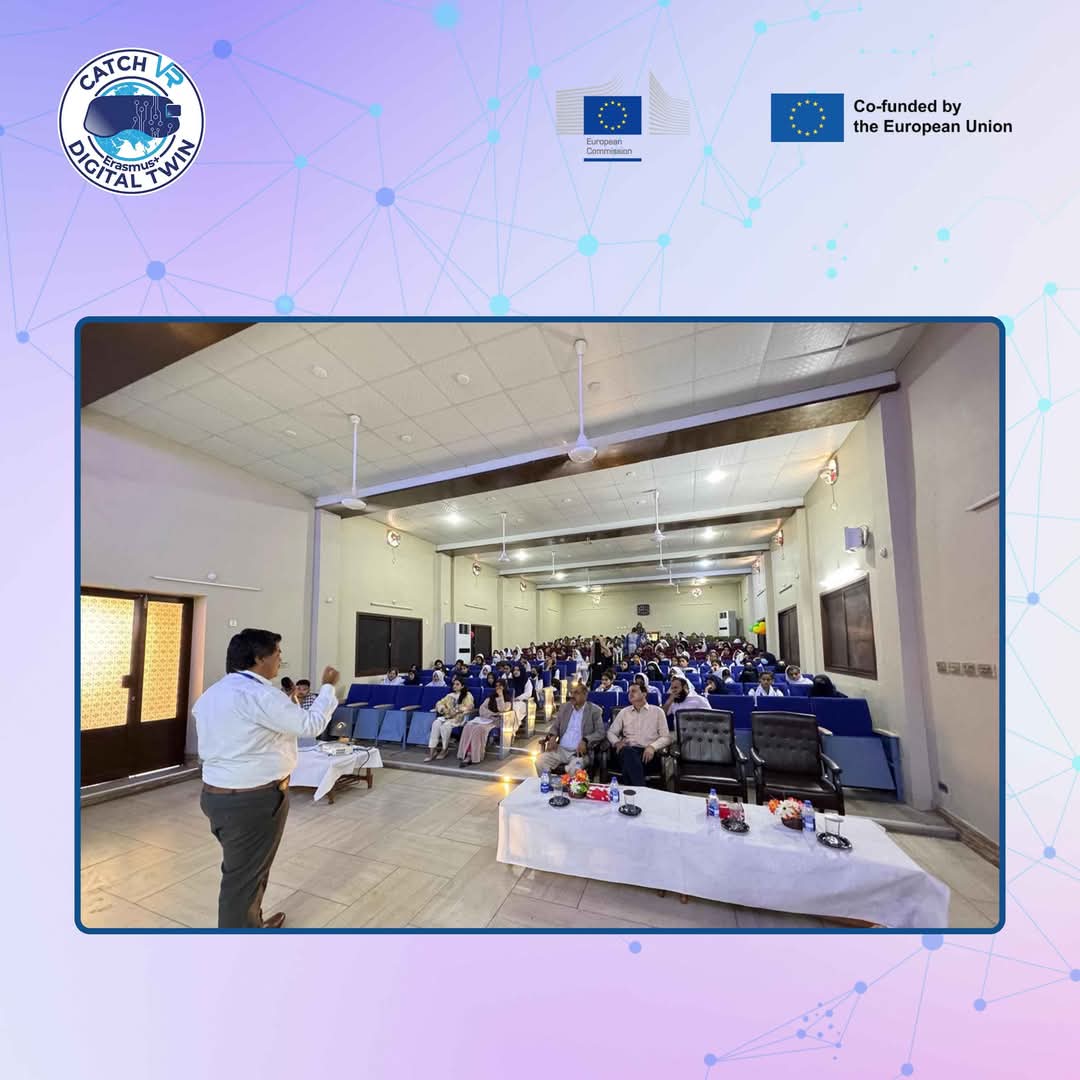 CATCH VR
Erasmus+
DIGITAL TWIN

European Commission

Co-funded by the European Union